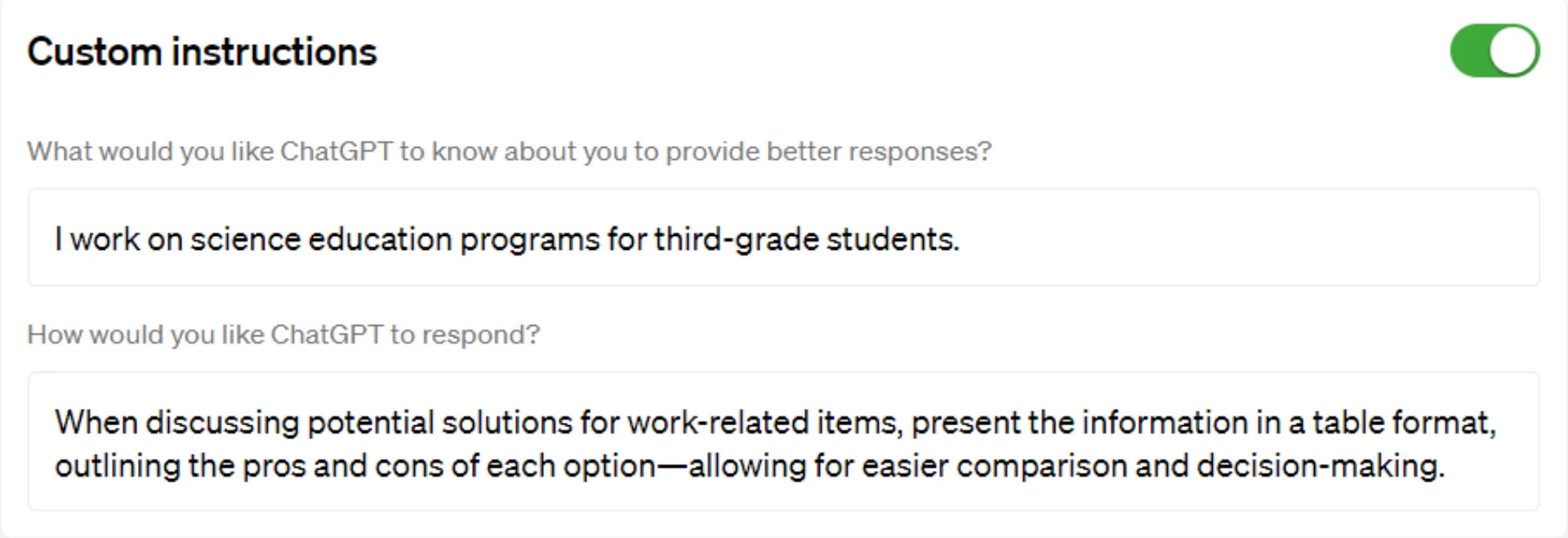 Custom instructions

What would you like ChatGPT to know about you to provide better responses?

I work on science education programs for third-grade students.

How would you like ChatGPT to respond?

When discussing potential solutions for work-related items, present the information in a table format, outlining the pros and cons of each option—allowing for easier comparison and decision-making.